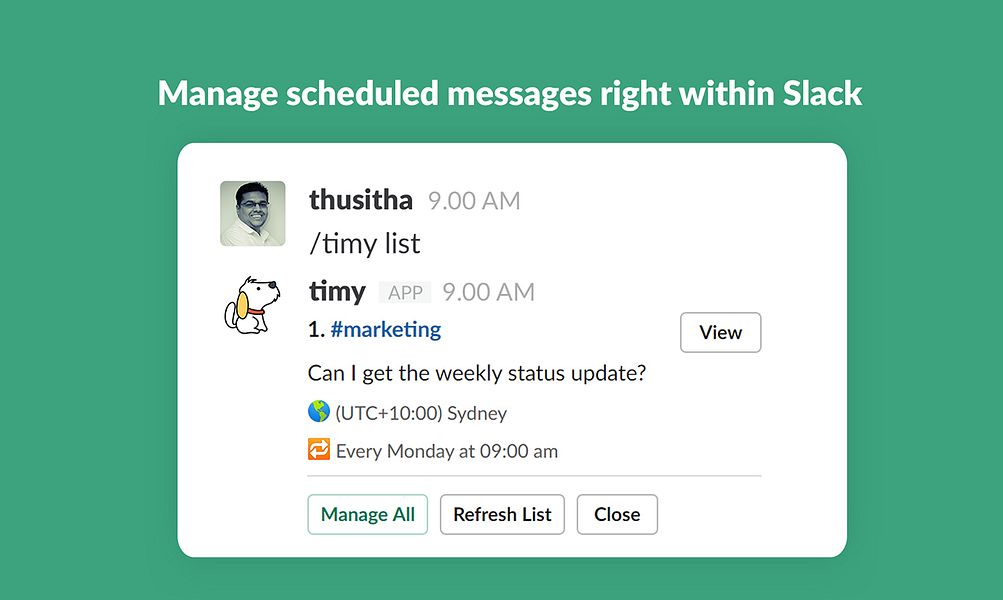 Manage scheduled messages right within Slack

thusitha 9.00 AM
/timy list

timy APP 9.00 AM
1. #marketing
View

Can I get the weekly status update?

🌎 (UTC+10:00) Sydney

🔁 Every Monday at 09:00 am

Manage All
Refresh List
Close